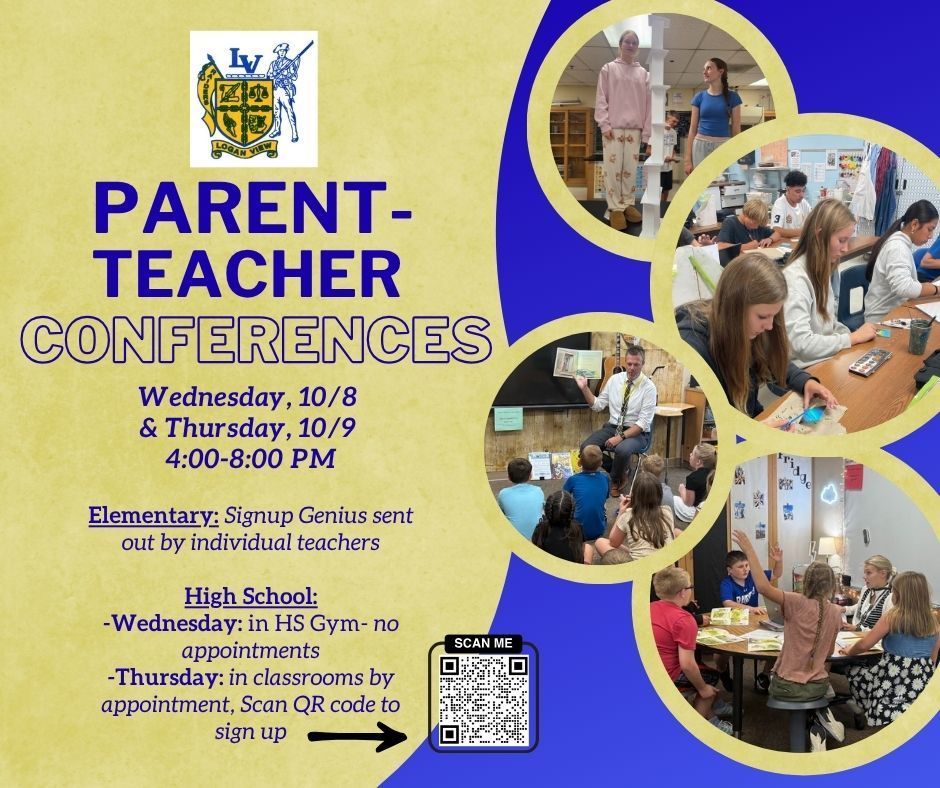 LV
LOGAN VIEW

PARENT-TEACHER CONFERENCES

Wednesday, 10/8
& Thursday, 10/9
4:00-8:00 PM

Elementary: Signup Genius sent out by individual teachers

High School:
-Wednesday: in HS Gym- no appointments
-Thursday: in classrooms by appointment, Scan QR code to sign up

SCAN ME

Fridge